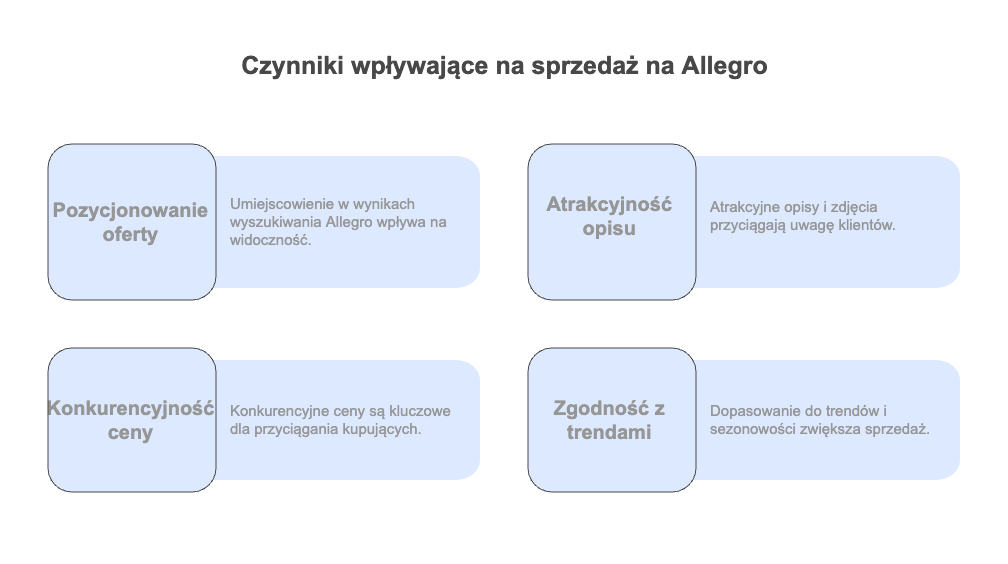 Czynniki wpływające na sprzedaż na Allegro

Pozycjonowanie oferty

Umiejscowienie w wynikach wyszukiwania Allegro wpływa na widoczność.

Atrakcyjność opisu

Atrakcyjne opisy i zdjęcia przyciągają uwagę klientów.

Konkurencyjność ceny

Konkurencyjne ceny są kluczowe dla przyciągania kupujących.

Zgodność z trendami

Dopasowanie do trendów i sezonowości zwiększa sprzedaż.